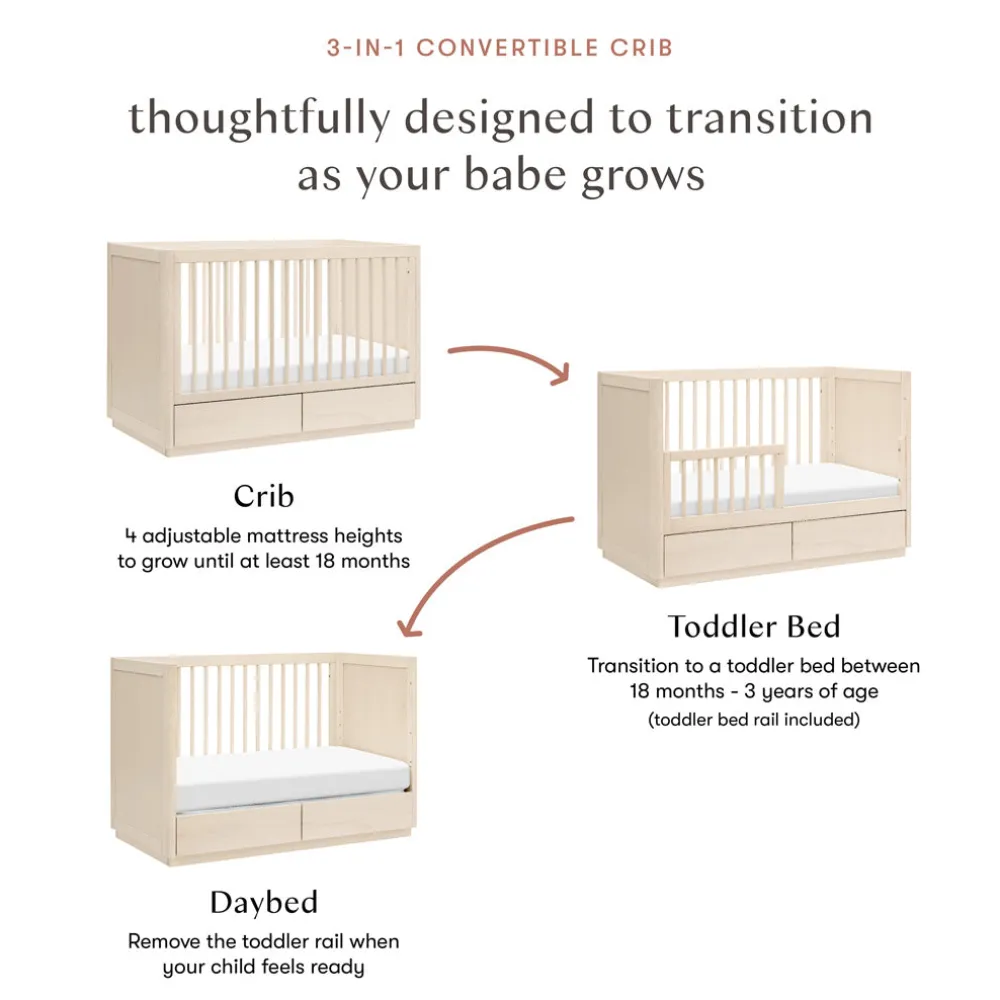 3-IN-1 CONVERTIBLE CRIB

thoughtfully designed to transition as your babe grows

Crib

4 adjustable mattress heights to grow until at least 18 months

Toddler Bed

Transition to a toddler bed between 18 months - 3 years of age

(toddler bed rail included)

Daybed

Remove the toddler rail when your child feels ready